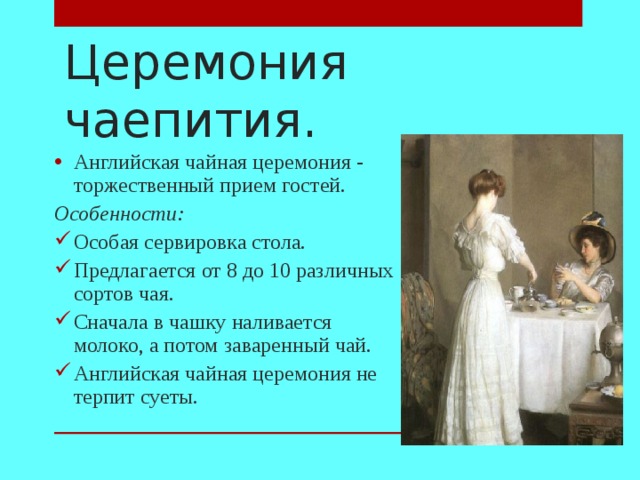 Церемония чаепития.

• Английская чайная церемония - торжественный прием гостей.

Особенности:

✓ Особая сервировка стола.

✓ Предлагается от 8 до 10 различных сортов чая.

✓ Сначала в чашку наливается молоко, а потом заваренный чай.

✓ Английская чайная церемония не терпит суеты.